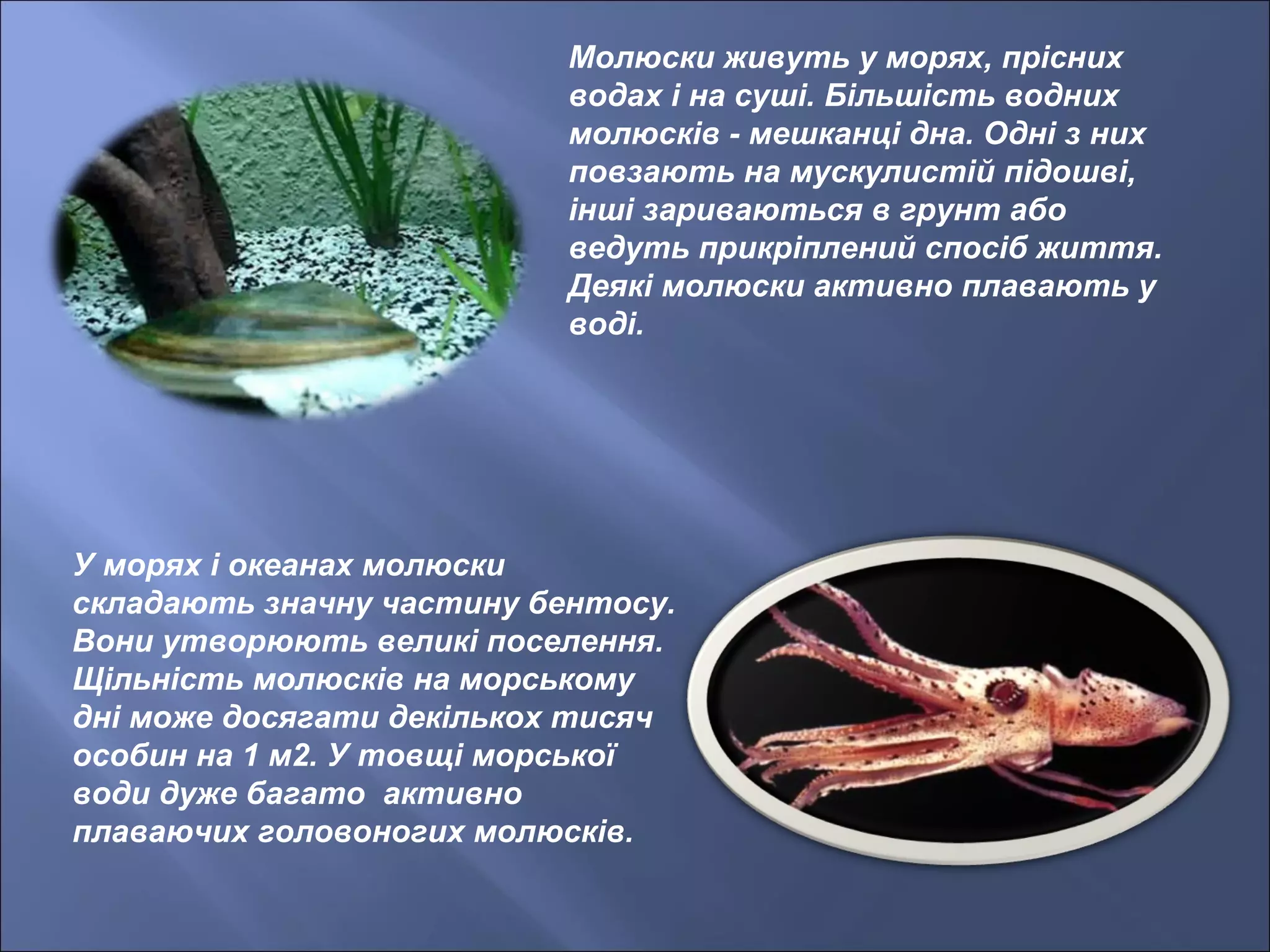 Молюски живуть у морях, прісних водах і на суші. Більшість водних молюсків - мешканці дна. Одні з них повзають на мускулистій підошві, інші зариваються в грунт або ведуть прикріплений спосіб життя. Деякі молюски активно плавають у воді.

У морях і океанах молюски складають значну частину бентосу. Вони утворюють великі поселення. Щільність молюсків на морському дні може досягати декількох тисяч особин на 1 м2. У товщі морської води дуже багато активно плаваючих головоногих молюсків.